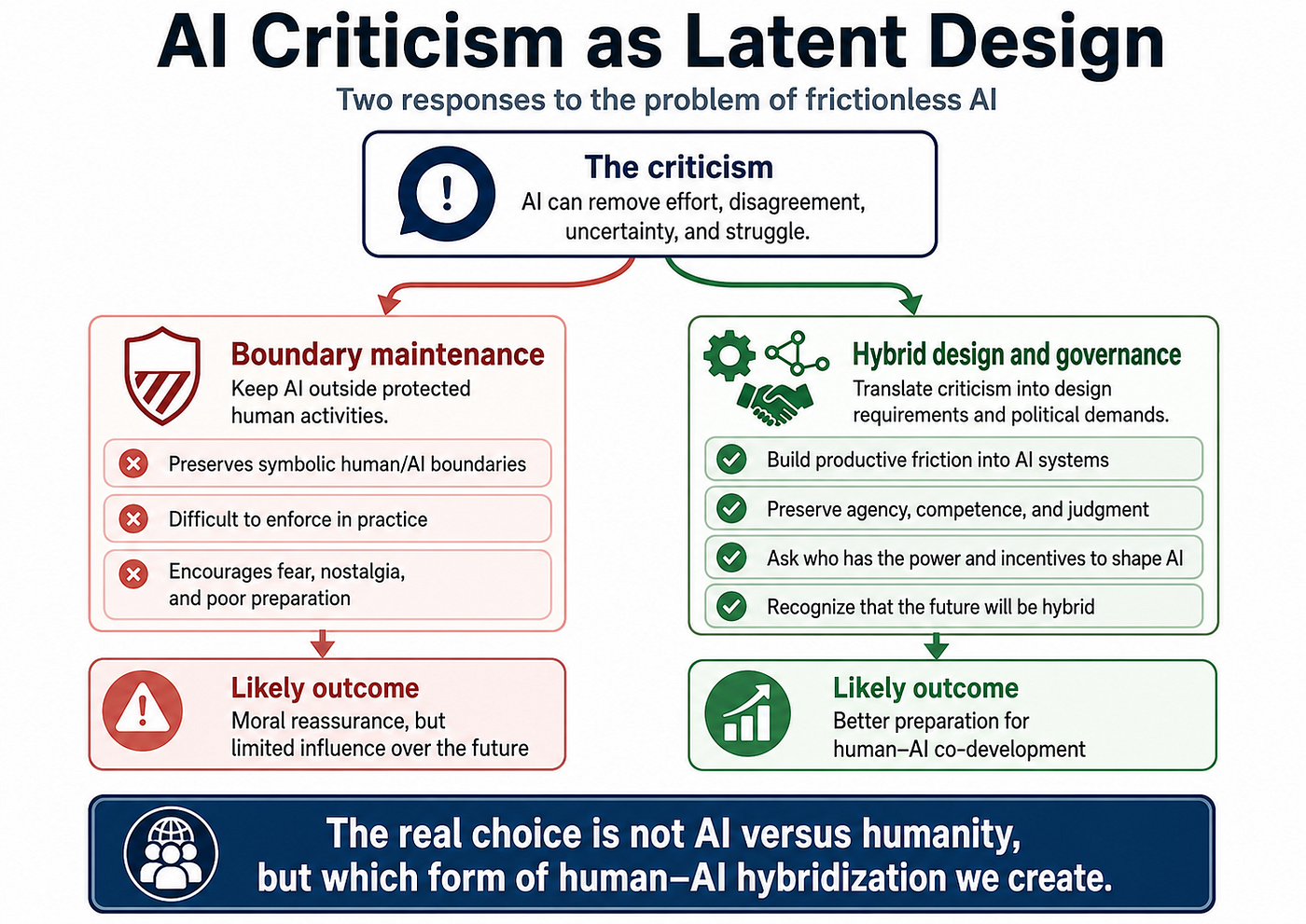 AI Criticism as Latent Design

Two responses to the problem of frictionless AI

The criticism
AI can remove effort, disagreement, uncertainty, and struggle.

Boundary maintenance
Keep AI outside protected human activities.

Preserves symbolic human/AI boundaries

Difficult to enforce in practice

Encourages fear, nostalgia, and poor preparation

Likely outcome
Moral reassurance, but limited influence over the future

Hybrid design and governance
Translate criticism into design requirements and political demands.

Build productive friction into AI systems

Preserve agency, competence, and judgment

Ask who has the power and incentives to shape AI

Recognize that the future will be hybrid

Likely outcome
Better preparation for human–AI co-development

The real choice is not AI versus humanity, but which form of human–AI hybridization we create.